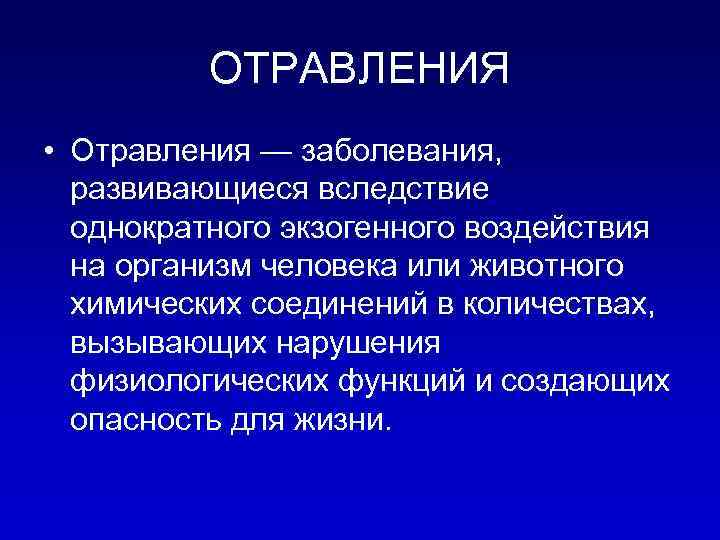 ОТРАВЛЕНИЯ

• Отравления — заболевания, развивающиеся вследствие однократного экзогенного воздействия на организм человека или животного химических соединений в количествах, вызывающих нарушения физиологических функций и создающих опасность для жизни.